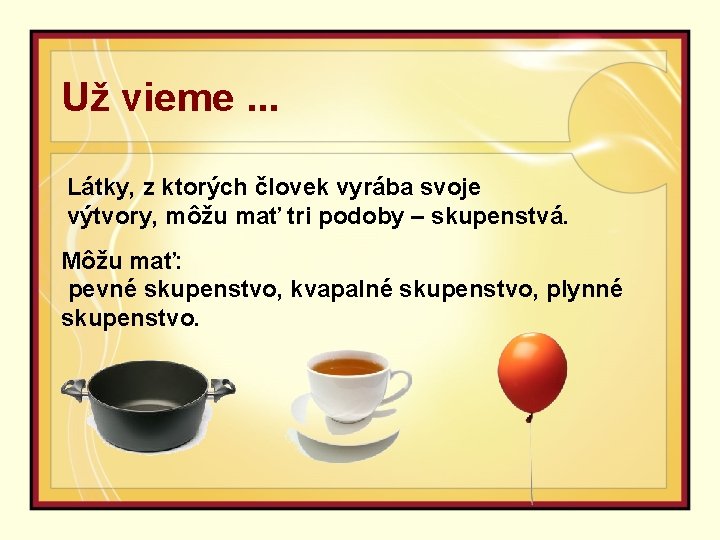 Už vieme ...

Látky, z ktorých človek vyrába svoje výtvory, môžu mať tri podoby – skupenstvá.

Môžu mať:
pevné skupenstvo, kvapalné skupenstvo, plynné skupenstvo.